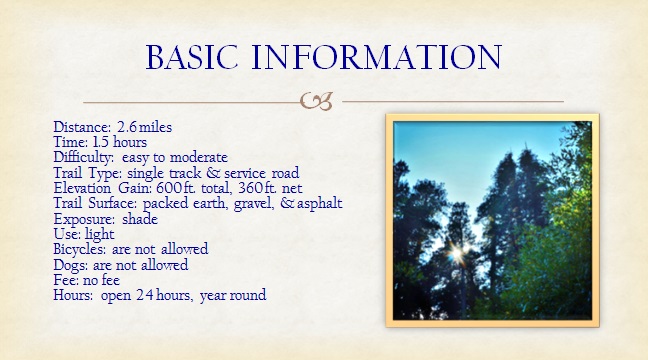 BASIC INFORMATION

Distance: 2.6 miles
Time: 1.5 hours
Difficulty: easy to moderate
Trail Type: single track & service road
Elevation Gain: 600 ft. total, 360 ft. net
Trail Surface: packed earth, gravel, & asphalt
Exposure: shade
Use: light
Bicycles: are not allowed
Dogs: are not allowed
Fee: no fee
Hours: open 24 hours, year round